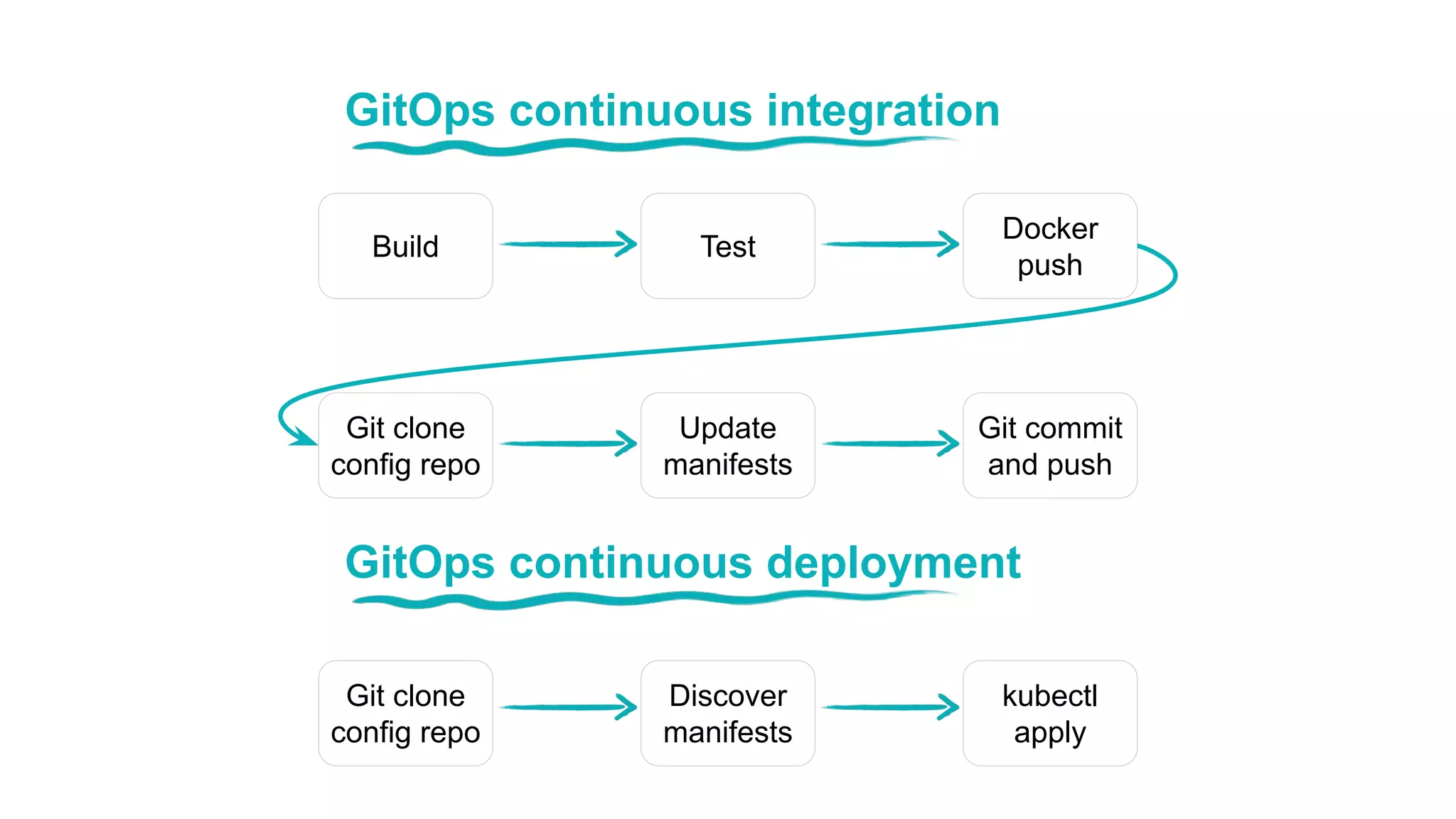 GitOps continuous integration

Build

Test

Docker push

Git clone config repo

Update manifests

Git commit and push

GitOps continuous deployment

Git clone config repo

Discover manifests

kubectl apply